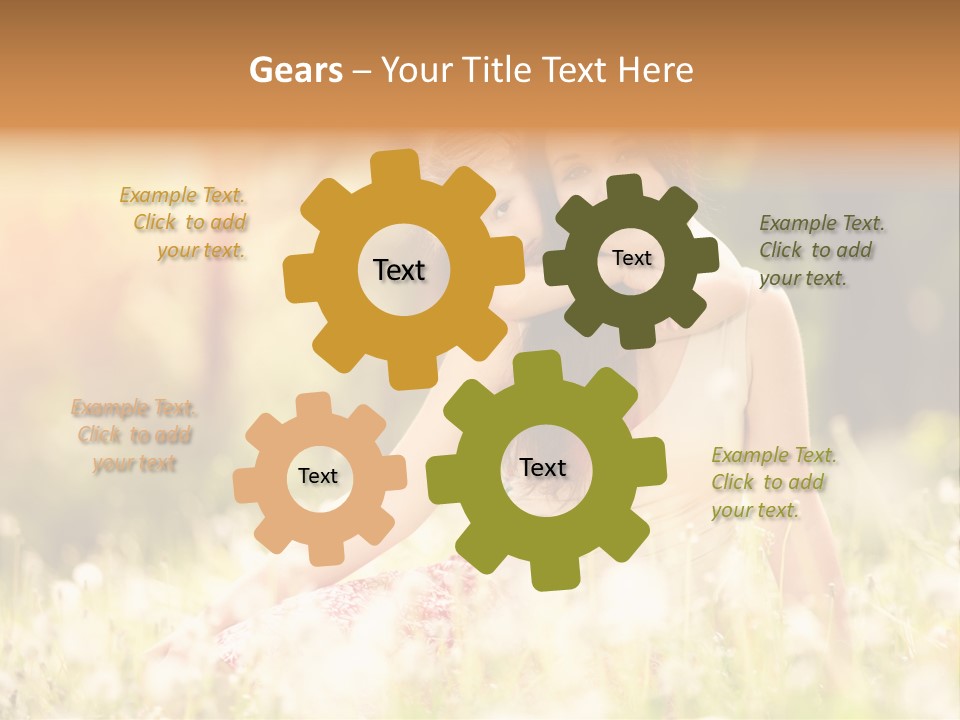 Gears – Your Title Text Here

Example Text. Click to add your text.

Text

Text

Example Text. Click to add your text.

Example Text. Click to add your text

Text

Text

Example Text. Click to add your text.